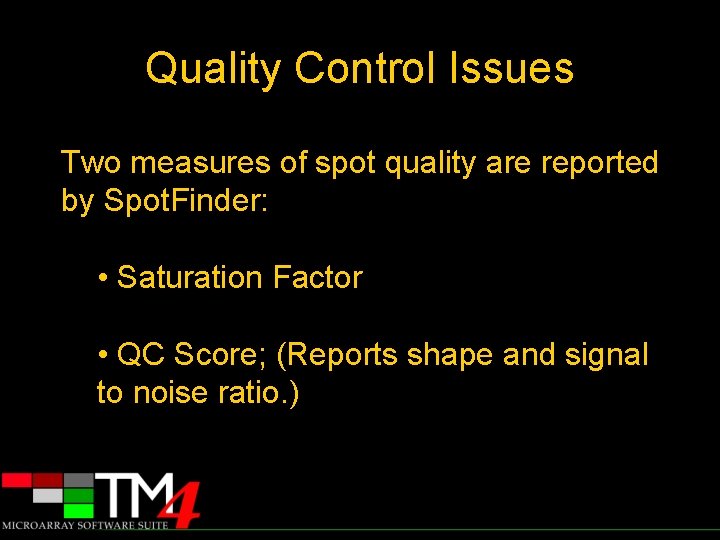 Quality Control Issues

Two measures of spot quality are reported by SpotFinder:

• Saturation Factor

• QC Score; (Reports shape and signal to noise ratio.)

TM4
MICROARRAY SOFTWARE SUITE